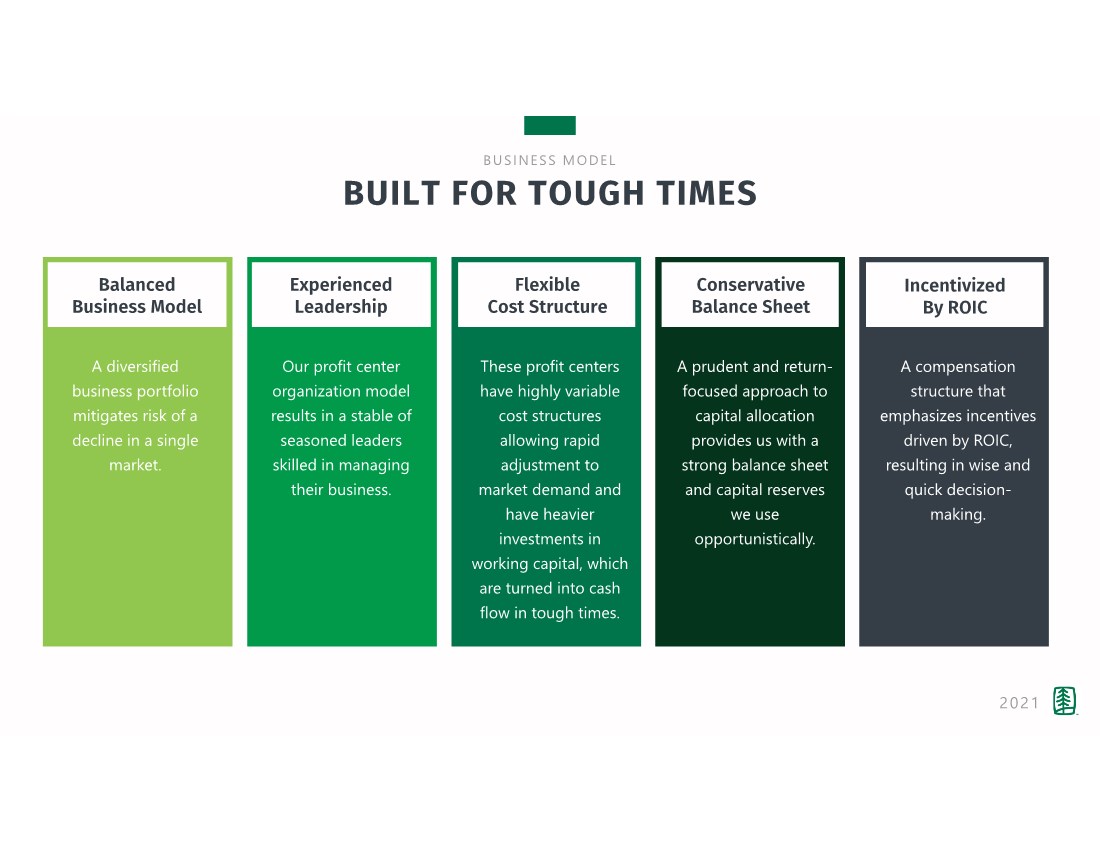 BUSINESS MODEL

BUILT FOR TOUGH TIMES

Balanced Business Model

A diversified business portfolio mitigates risk of a decline in a single market.

Experienced Leadership

Our profit center organization model results in a stable of seasoned leaders skilled in managing their business.

Flexible Cost Structure

These profit centers have highly variable cost structures allowing rapid adjustment to market demand and have heavier investments in working capital, which are turned into cash flow in tough times.

Conservative Balance Sheet

A prudent and return-focused approach to capital allocation provides us with a strong balance sheet and capital reserves we use opportunistically.

Incentivized By ROIC

A compensation structure that emphasizes incentives driven by ROIC, resulting in wise and quick decision-making.

2021